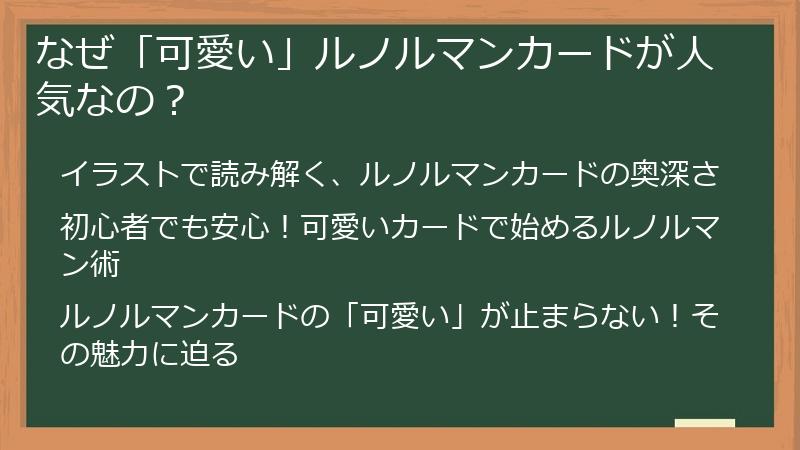 なぜ「可愛い」ルノルマンカードが人気なの？

イラストで読み解く、ルノルマンカードの奥深さ

初心者でも安心！可愛いカードで始めるルノルマン術

ルノルマンカードの「可愛い」が止まらない！その魅力に迫る